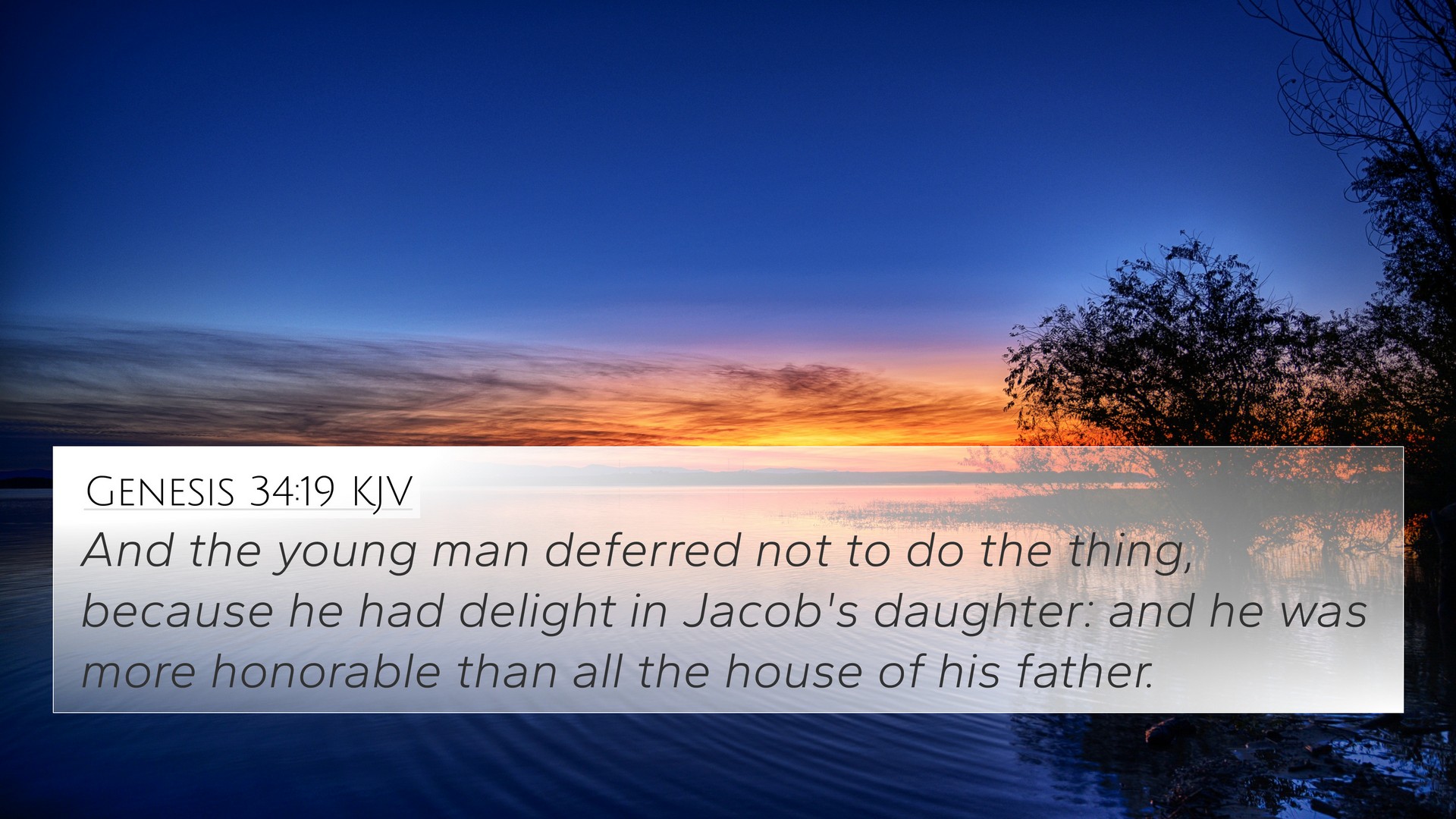 Genesis 34:19 KJV

And the young man deferred not to do the thing, because he had delight in Jacob's daughter: and he was more honorable than all the house of his father.